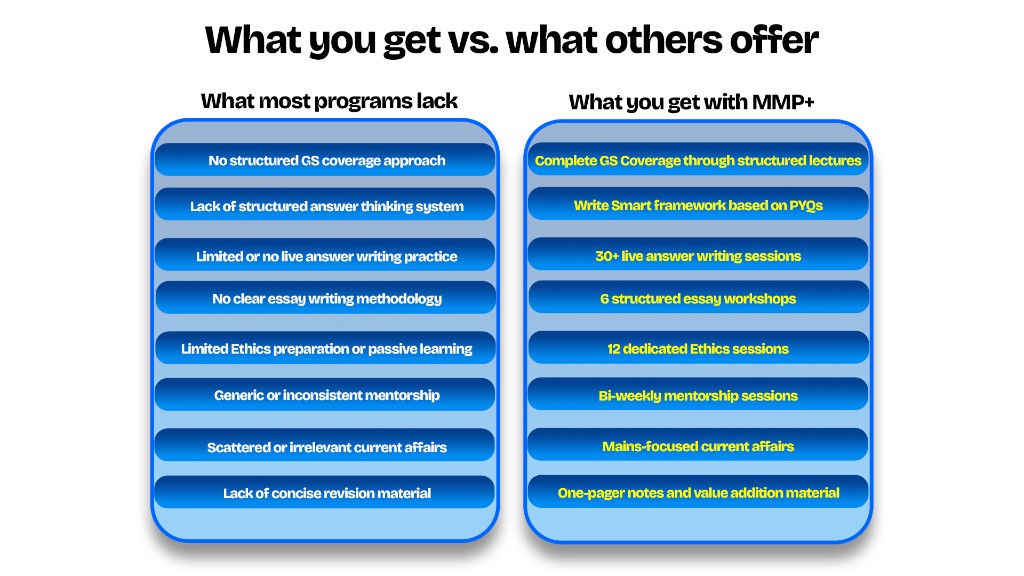 What you get vs. what others offer

What most programs lack

No structured GS coverage approach

Lack of structured answer thinking system

Limited or no live answer writing practice

No clear essay writing methodology

Limited Ethics preparation or passive learning

Generic or inconsistent mentorship

Scattered or irrelevant current affairs

Lack of concise revision material

What you get with MMP+

Complete GS Coverage through structured lectures

Write Smart framework based on PYQs

30+ live answer writing sessions

6 structured essay workshops

12 dedicated Ethics sessions

Bi-weekly mentorship sessions

Mains-focused current affairs

One-pager notes and value addition material